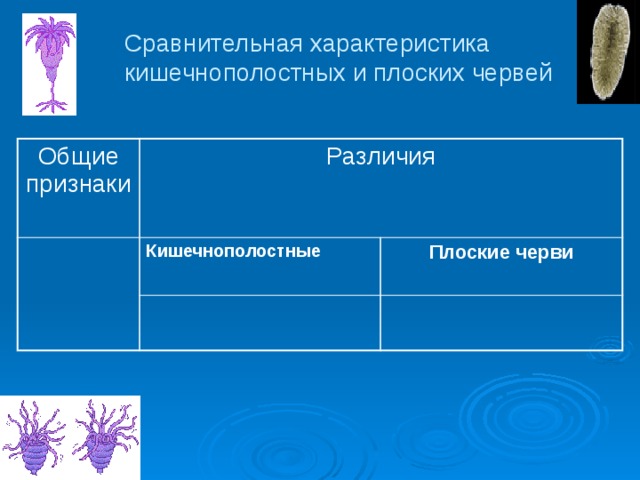 Сравнительная характеристика кишечнополостных и плоских червей

| Общие признаки | Различия | |
|---|---|---|
| | Кишечнополостные | Плоские черви |
| | | |